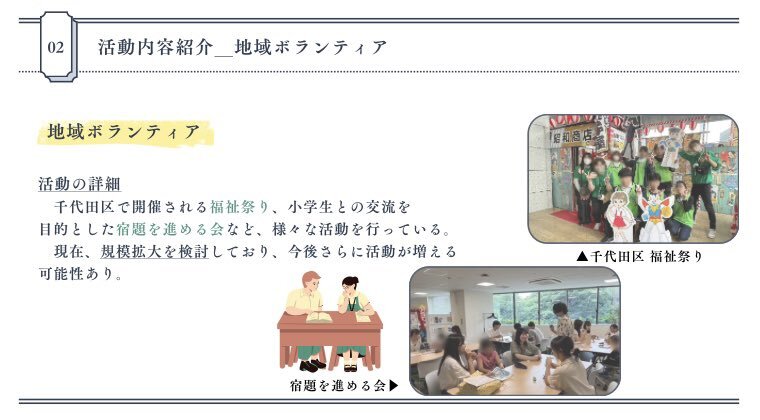 02

活動内容紹介＿地域ボランティア

地域ボランティア

活動の詳細
千代田区で開催される福祉祭り、小学生との交流を目的とした宿題を進める会など、様々な活動を行っている。
現在、規模拡大を検討しており、今後さらに活動が増える可能性あり。

昭和商店

▲千代田区 福祉祭り

宿題を進める会▶